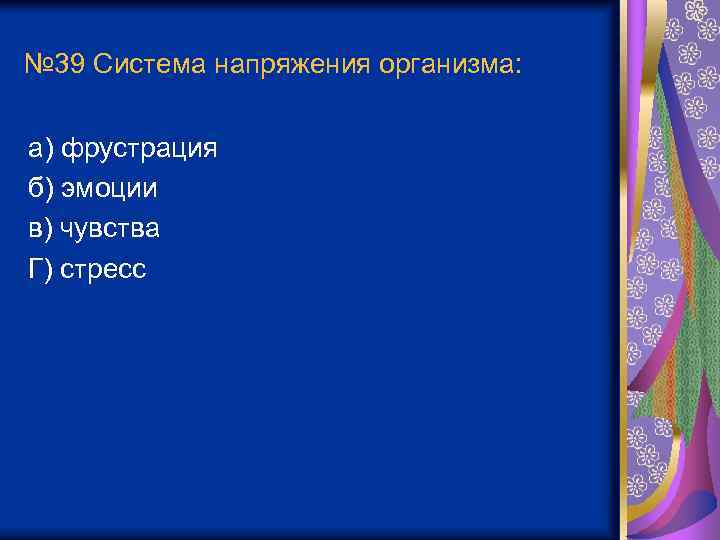 №39 Система напряжения организма:

а) фрустрация
б) эмоции
в) чувства
Г) стресс